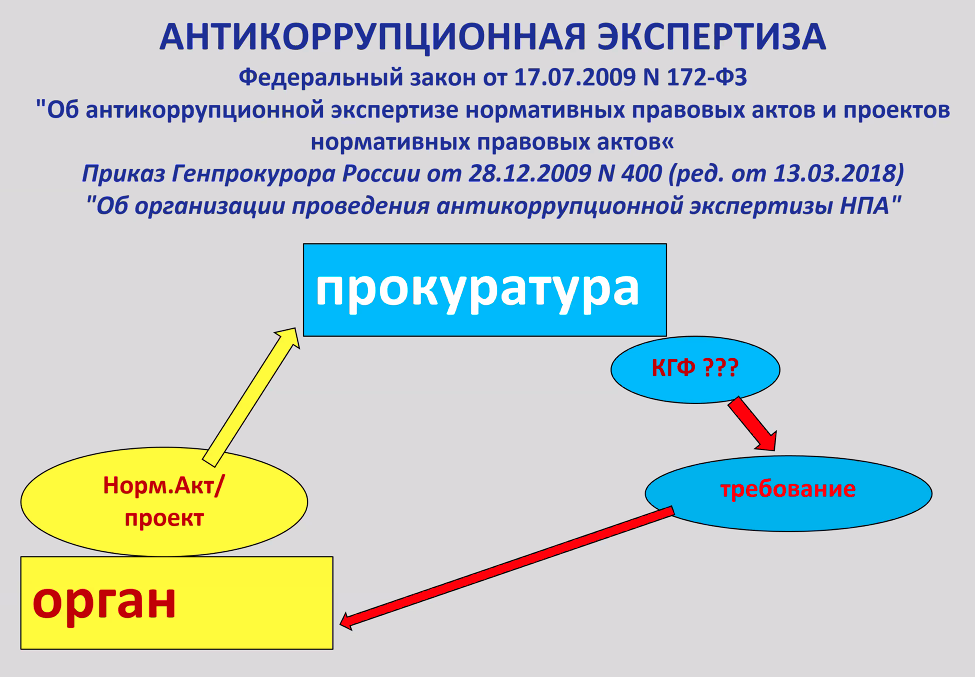 АНТИКОРРУПЦИОННАЯ ЭКСПЕРТИЗА
Федеральный закон от 17.07.2009 N 172-ФЗ
"Об антикоррупционной экспертизе нормативных правовых актов и проектов нормативных правовых актов«
Приказ Генпрокурора России от 28.12.2009 N 400 (ред. от 13.03.2018)
"Об организации проведения антикоррупционной экспертизы НПА"

прокуратура

КГФ ???

требование

Норм.Акт/ проект

орган